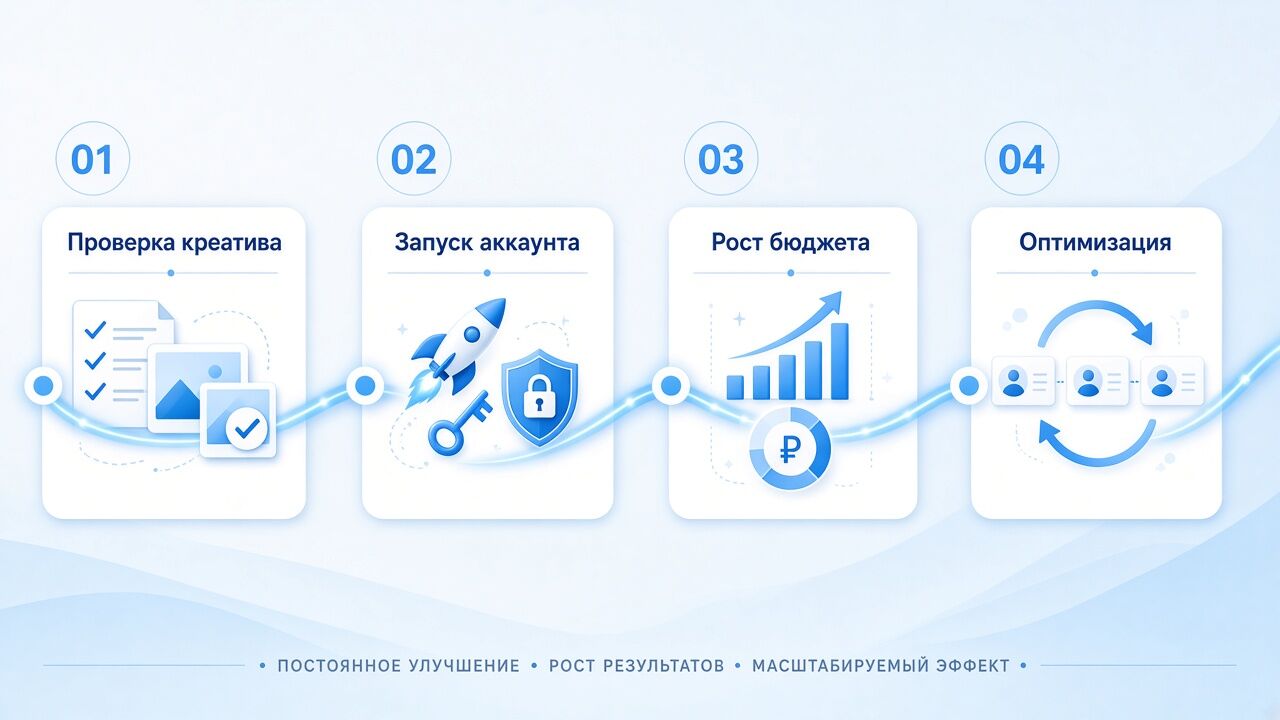 01

Проверка креатива

02

Запуск аккаунта

03

Рост бюджета

₽

04

Оптимизация

• ПОСТОЯННОЕ УЛУЧШЕНИЕ • РОСТ РЕЗУЛЬТАТОВ • МАСШТАБИРУЕМЫЙ ЭФФЕКТ •